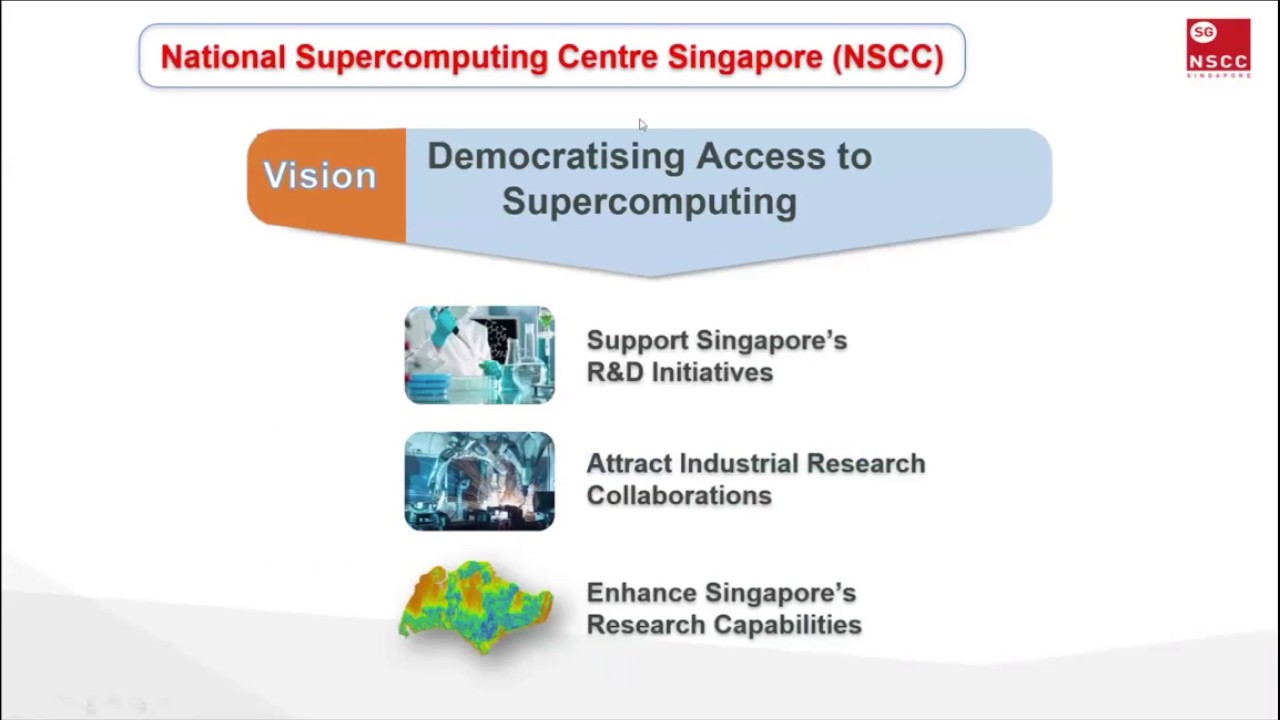 National Supercomputing Centre Singapore (NSCC)

SG
NSCC
SINGAPORE

Vision

Democratising Access to Supercomputing

Support Singapore's R&D Initiatives

Attract Industrial Research Collaborations

Enhance Singapore's Research Capabilities